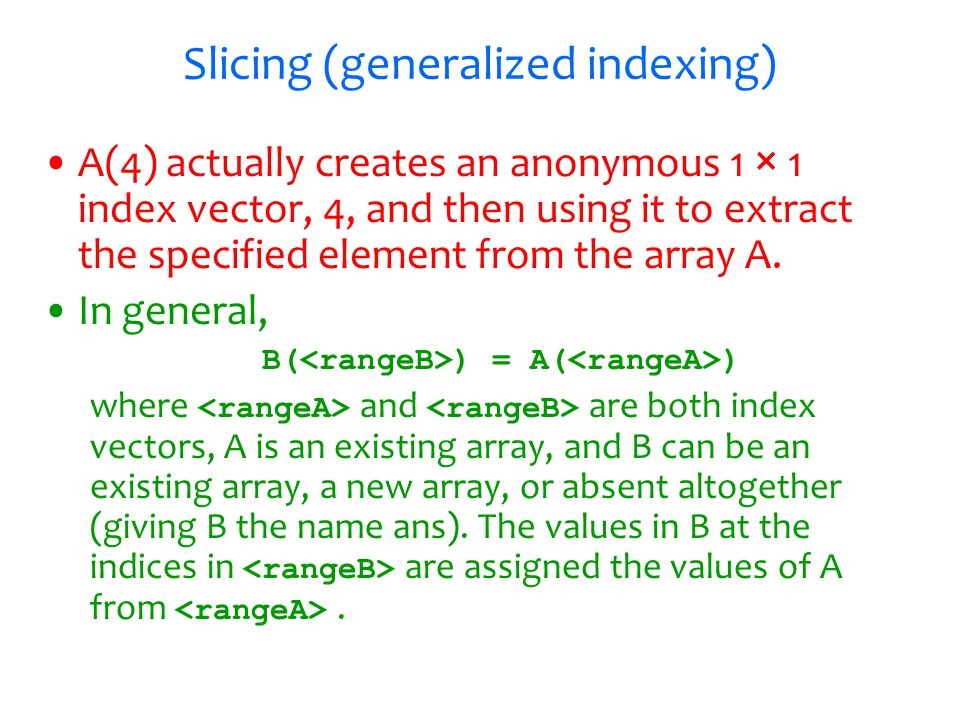 Slicing (generalized indexing)

• A(4) actually creates an anonymous 1 × 1 index vector, 4, and then using it to extract the specified element from the array A.

• In general,

B(<rangeB>) = A(<rangeA>)

where <rangeA> and <rangeB> are both index vectors, A is an existing array, and B can be an existing array, a new array, or absent altogether (giving B the name ans). The values in B at the indices in <rangeB> are assigned the values of A from <rangeA> .